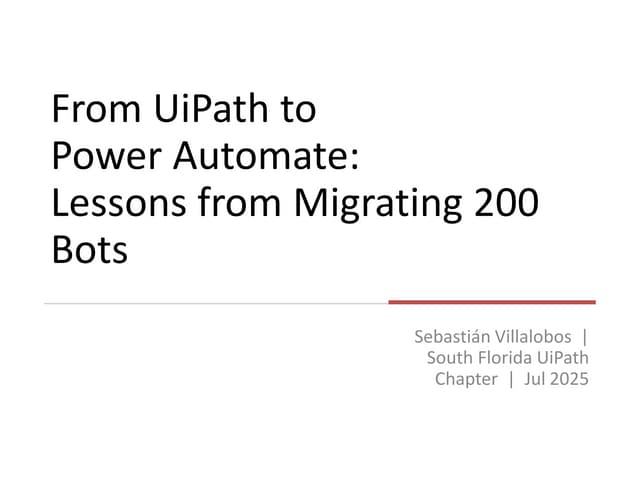 From UiPath to Power Automate: Lessons from Migrating 200 Bots

Sebastián Villalobos | South Florida UiPath Chapter | Jul 2025